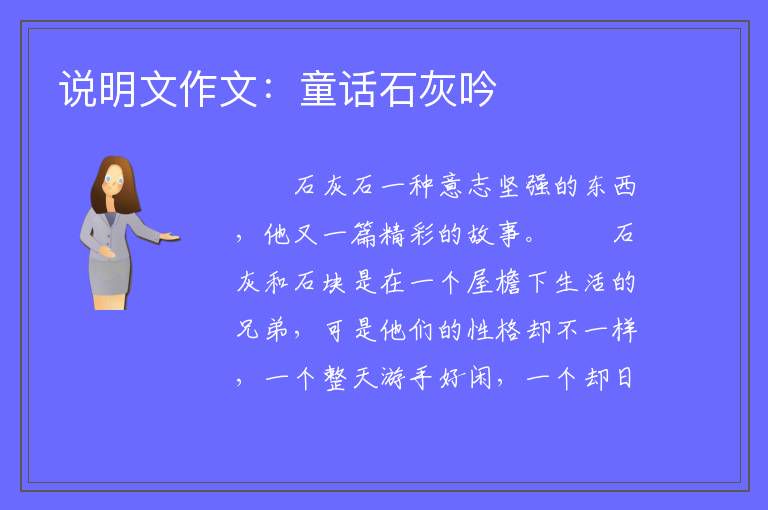 说明文作文：童话石灰吟

石灰石一种意志坚强的东西，他又一篇精彩的故事。　　石灰和石块是在一个屋檐下生活的兄弟，可是他们的性格却不一样，一个整天游手好闲，一个却日